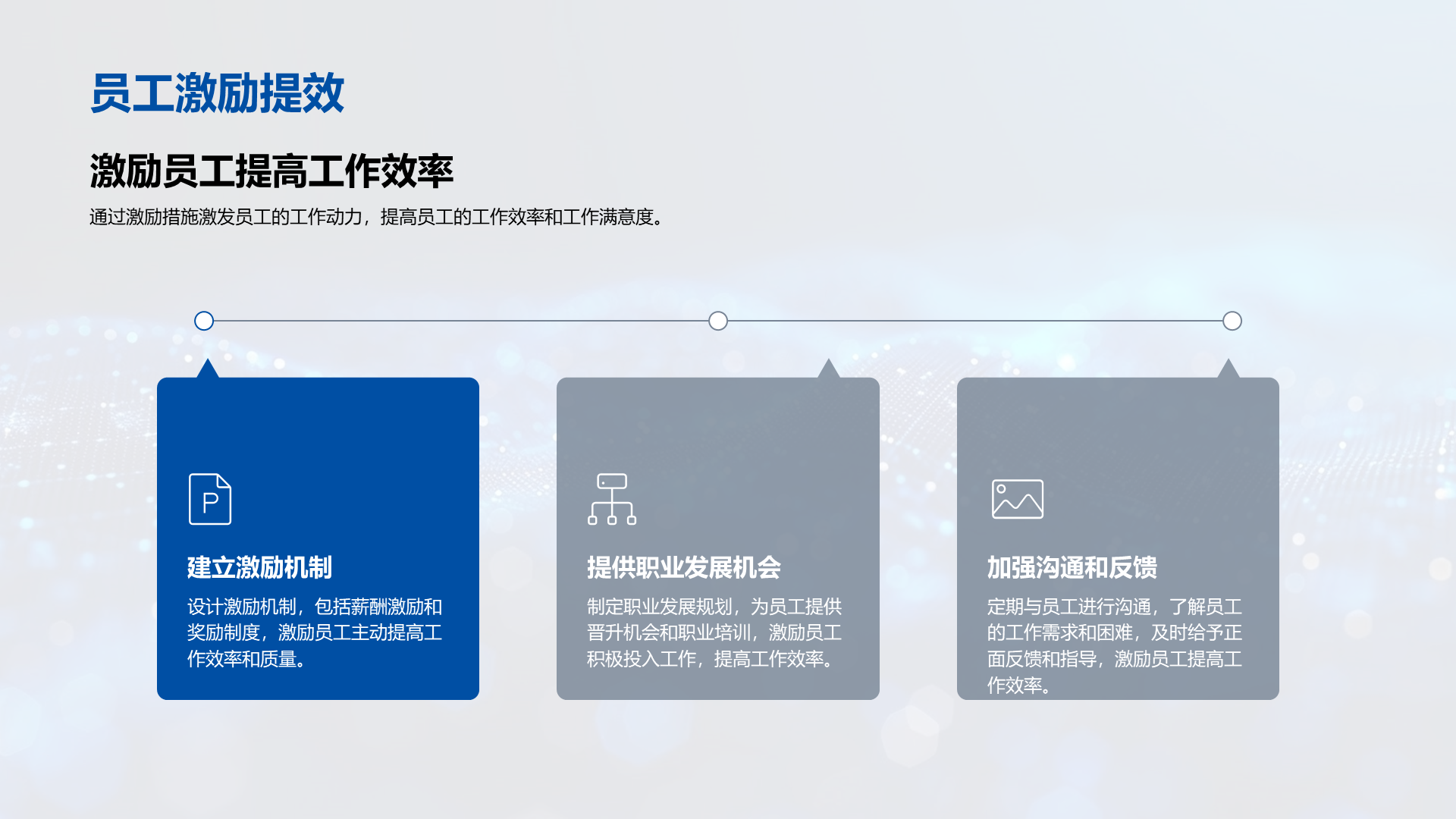 员工激励提效

激励员工提高工作效率

通过激励措施激发员工的工作动力，提高员工的工作效率和工作满意度。

P

建立激励机制

设计激励机制，包括薪酬激励和奖励制度，激励员工主动提高工作效率和质量。

提供职业发展机会

制定职业发展规划，为员工提供晋升机会和职业培训，激励员工积极投入工作，提高工作效率。

加强沟通和反馈

定期与员工进行沟通，了解员工的工作需求和困难，及时给予正面反馈和指导，激励员工提高工作效率。